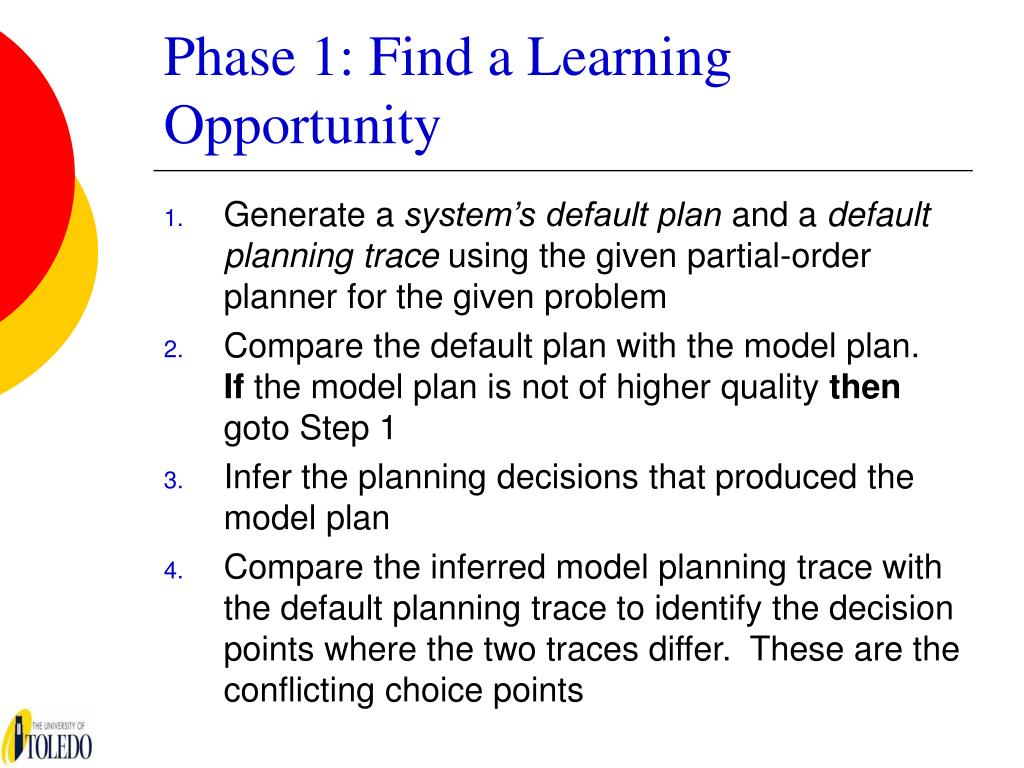 Phase 1: Find a Learning Opportunity

1. Generate a system's default plan and a default planning trace using the given partial-order planner for the given problem
2. Compare the default plan with the model plan. If the model plan is not of higher quality then goto Step 1
3. Infer the planning decisions that produced the model plan
4. Compare the inferred model planning trace with the default planning trace to identify the decision points where the two traces differ. These are the conflicting choice points

THE UNIVERSITY OF TOLEDO